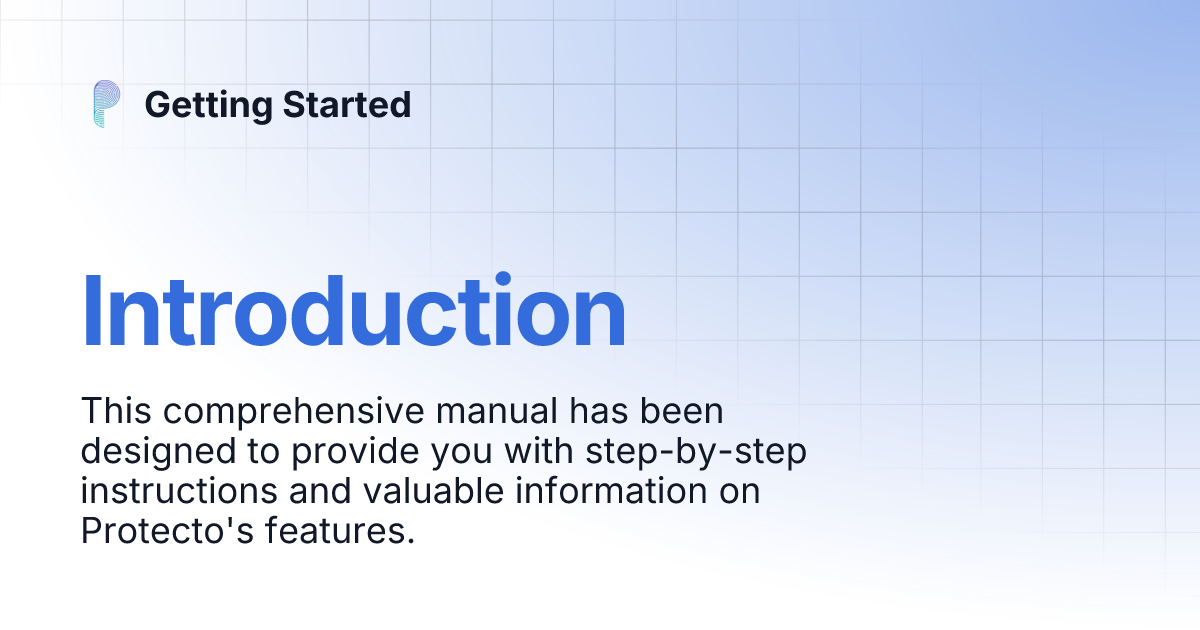 Getting Started

Introduction

This comprehensive manual has been designed to provide you with step-by-step instructions and valuable information on Protecto's features.